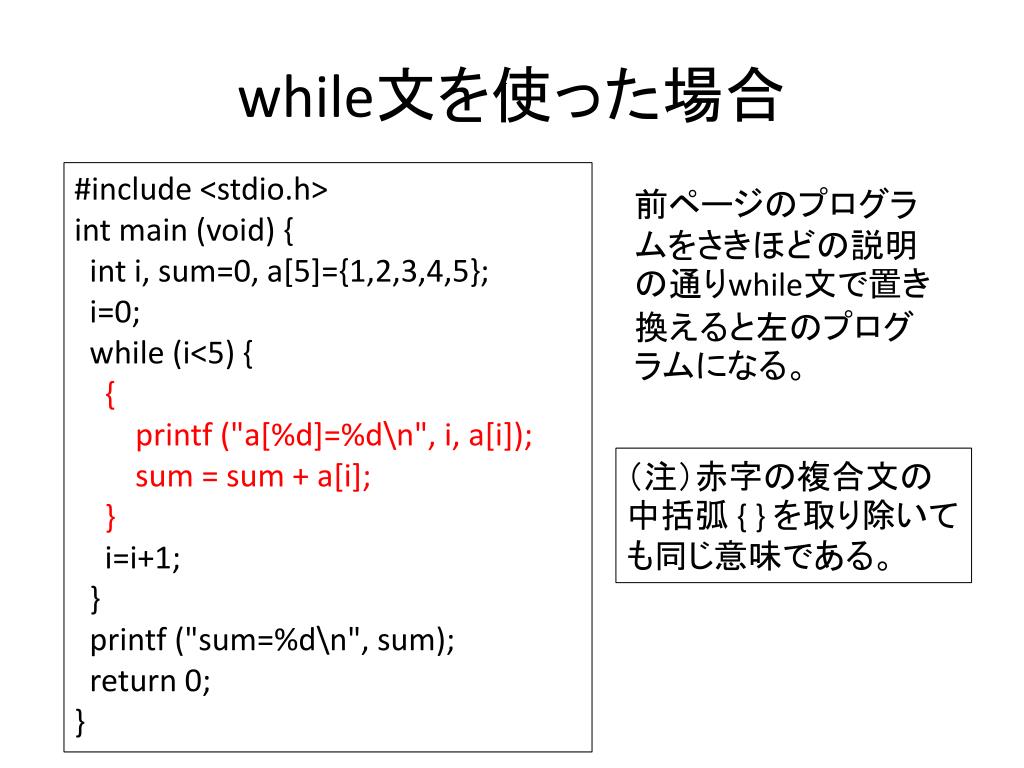 while文を使った場合

#include <stdio.h>
int main (void) {
int i, sum=0, a[5]={1,2,3,4,5};
i=0;
while (i<5) {
{
printf ("a[%d]=%d\n", i, a[i]);
sum = sum + a[i];
}
i=i+1;
}
printf ("sum=%d\n", sum);
return 0;
}

前ページのプログラムをさきほどの説明の通りwhile文で置き換えると左のプログラムになる。

（注）赤字の複合文の中括弧 { } を取り除いても同じ意味である。